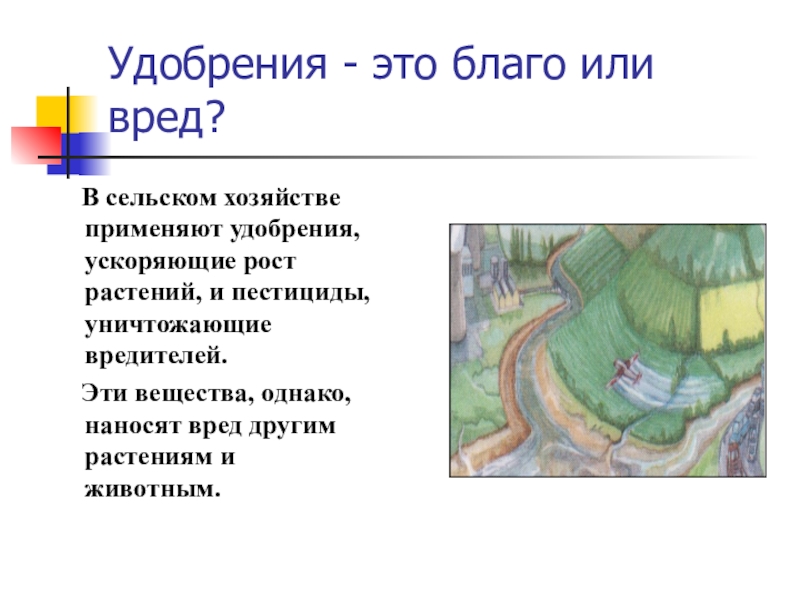 Удобрения - это благо или вред?

В сельском хозяйстве применяют удобрения, ускоряющие рост растений, и пестициды, уничтожающие вредителей.

Эти вещества, однако, наносят вред другим растениям и животным.